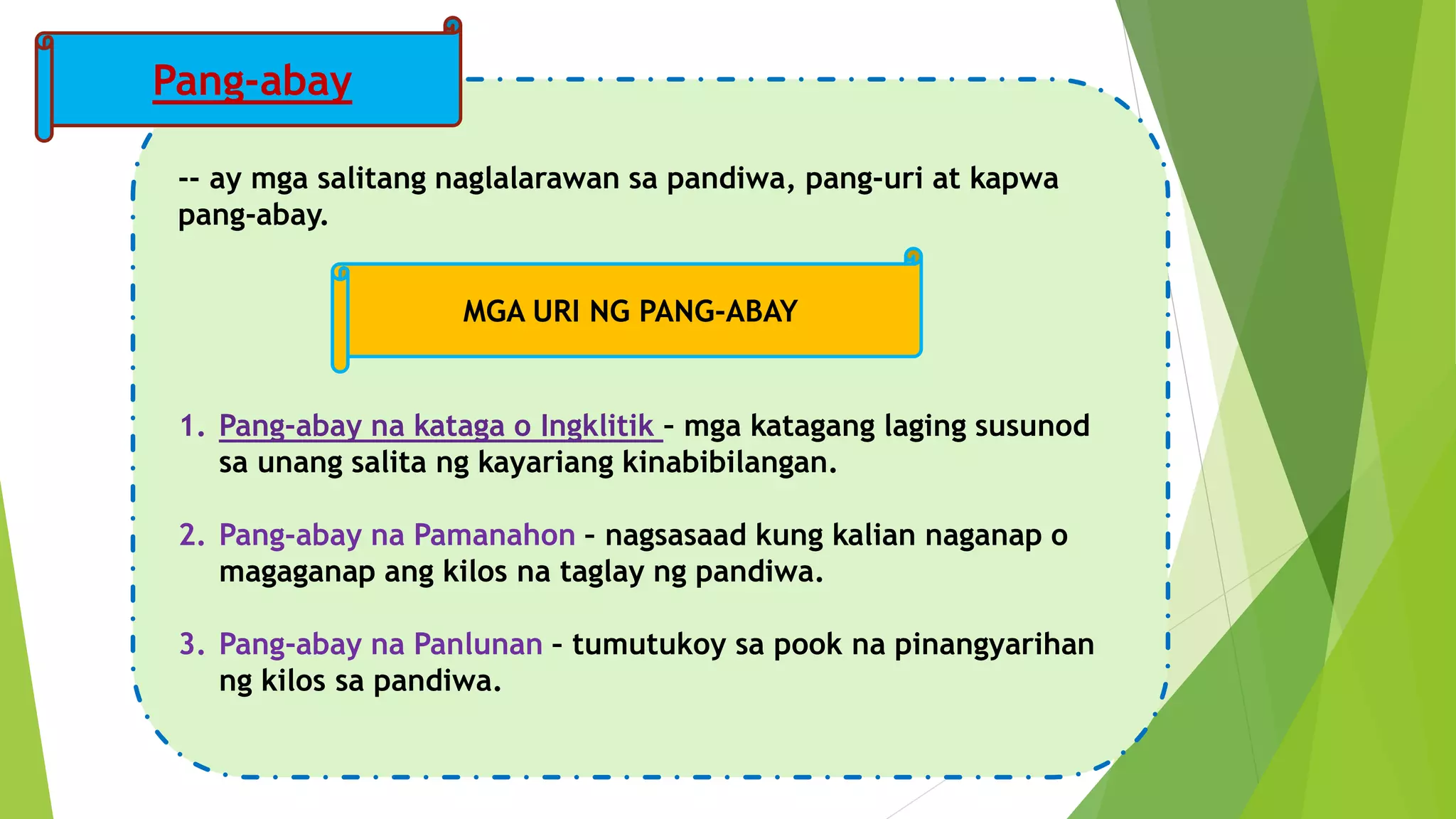 Pang-abay

-- ay mga salitang naglalarawan sa pandiwa, pang-uri at kapwa pang-abay.

MGA URI NG PANG-ABAY

1. Pang-abay na kataga o Ingklitik - mga katagang laging susunod sa unang salita ng kayariang kinabibilangan.

2. Pang-abay na Pamanahon - nagsasaad kung kalian naganap o magaganap ang kilos na taglay ng pandiwa.

3. Pang-abay na Panlunan - tumutukoy sa pook na pinangyarihan ng kilos sa pandiwa.